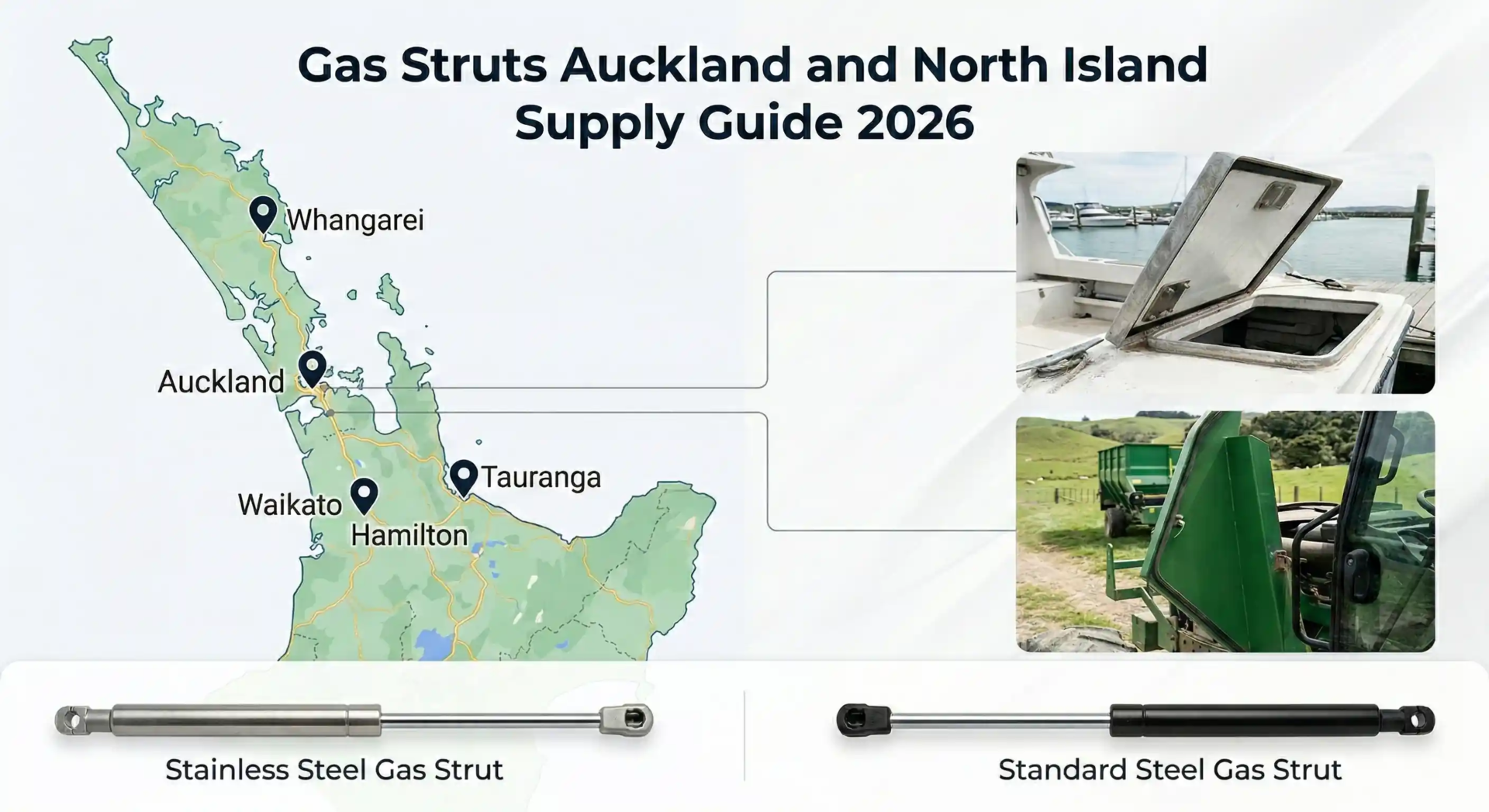 Gas Struts Auckland and North Island Supply Guide 2026

Whangarei

Auckland

Tauranga

Waikato

Hamilton

Stainless Steel Gas Strut

Standard Steel Gas Strut